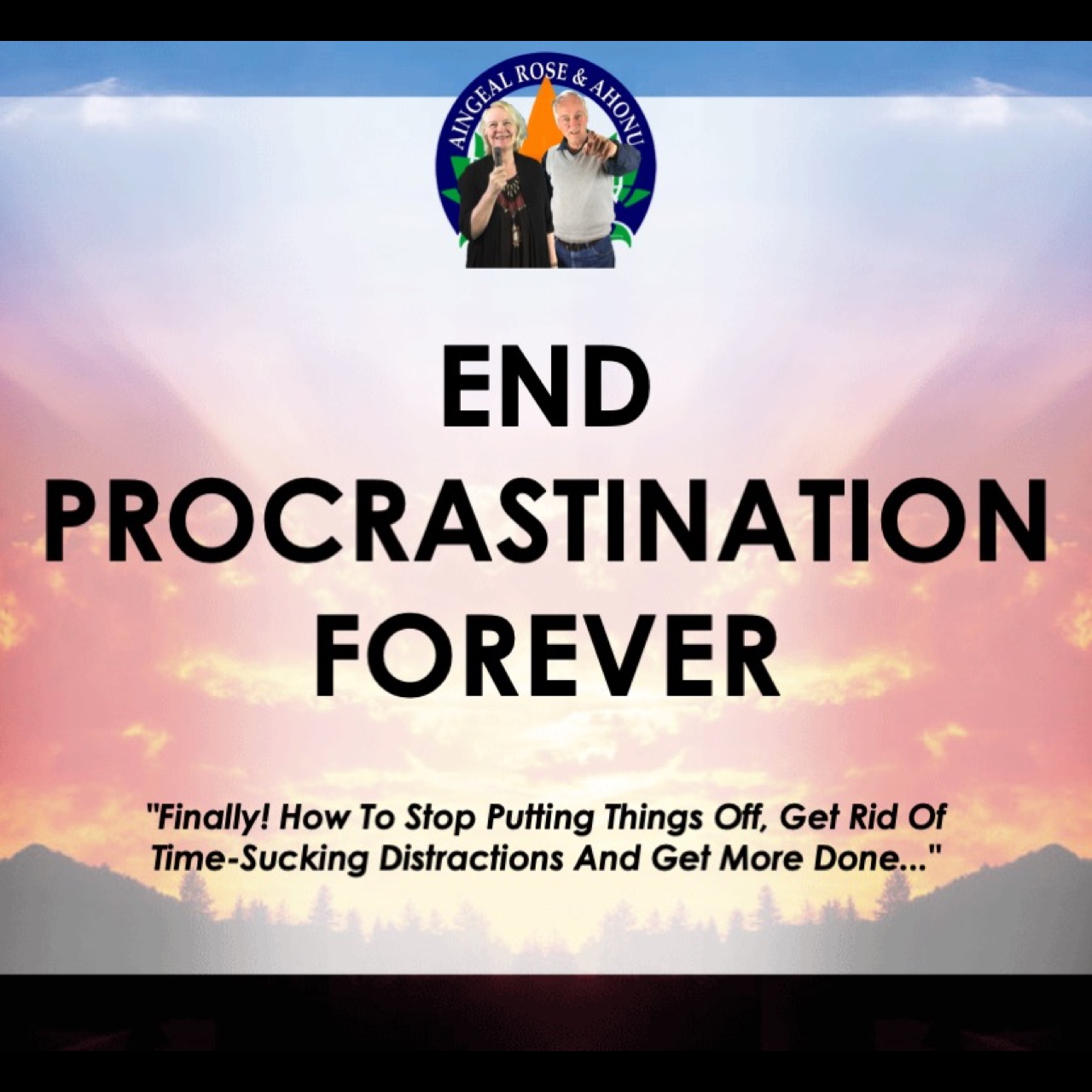 AINGEAL ROSE & AHONU

END PROCRASTINATION FOREVER

"Finally! How To Stop Putting Things Off, Get Rid Of Time-Sucking Distractions And Get More Done..."